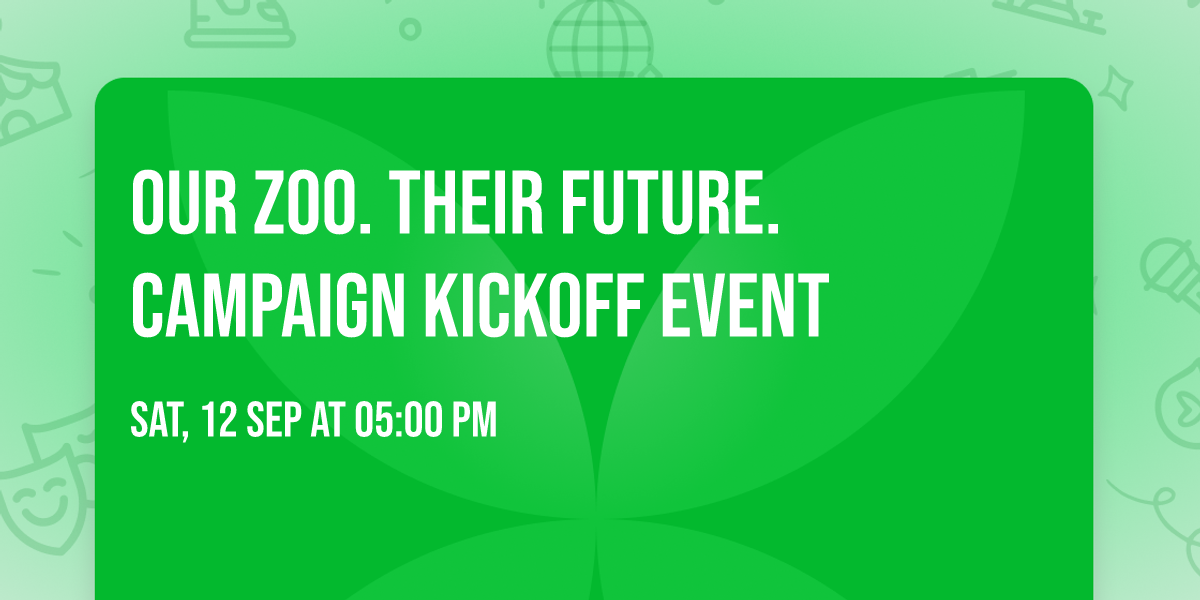 OUR ZOO. THEIR FUTURE.
CAMPAIGN KICKOFF EVENT

SAT, 12 SEP AT 05:00 PM